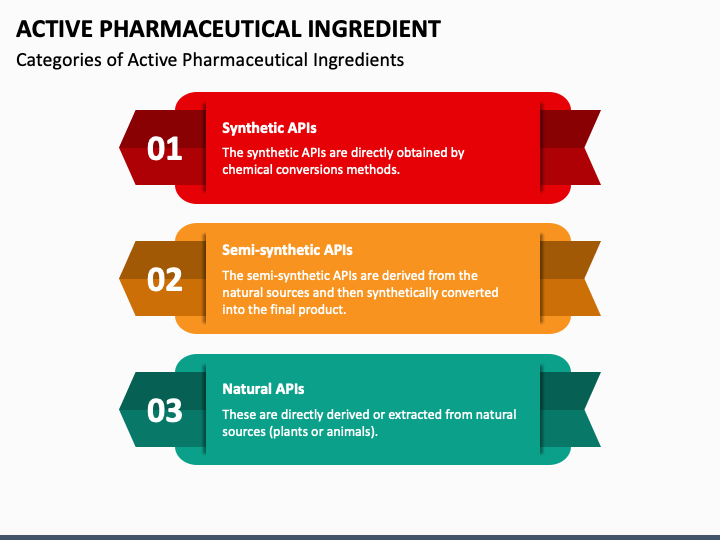 ACTIVE PHARMACEUTICAL INGREDIENT

Categories of Active Pharmaceutical Ingredients

01

Synthetic APIs

The synthetic APIs are directly obtained by chemical conversions methods.

02

Semi-synthetic APIs

The semi-synthetic APIs are derived from the natural sources and then synthetically converted into the final product.

03

Natural APIs

These are directly derived or extracted from natural sources (plants or animals).